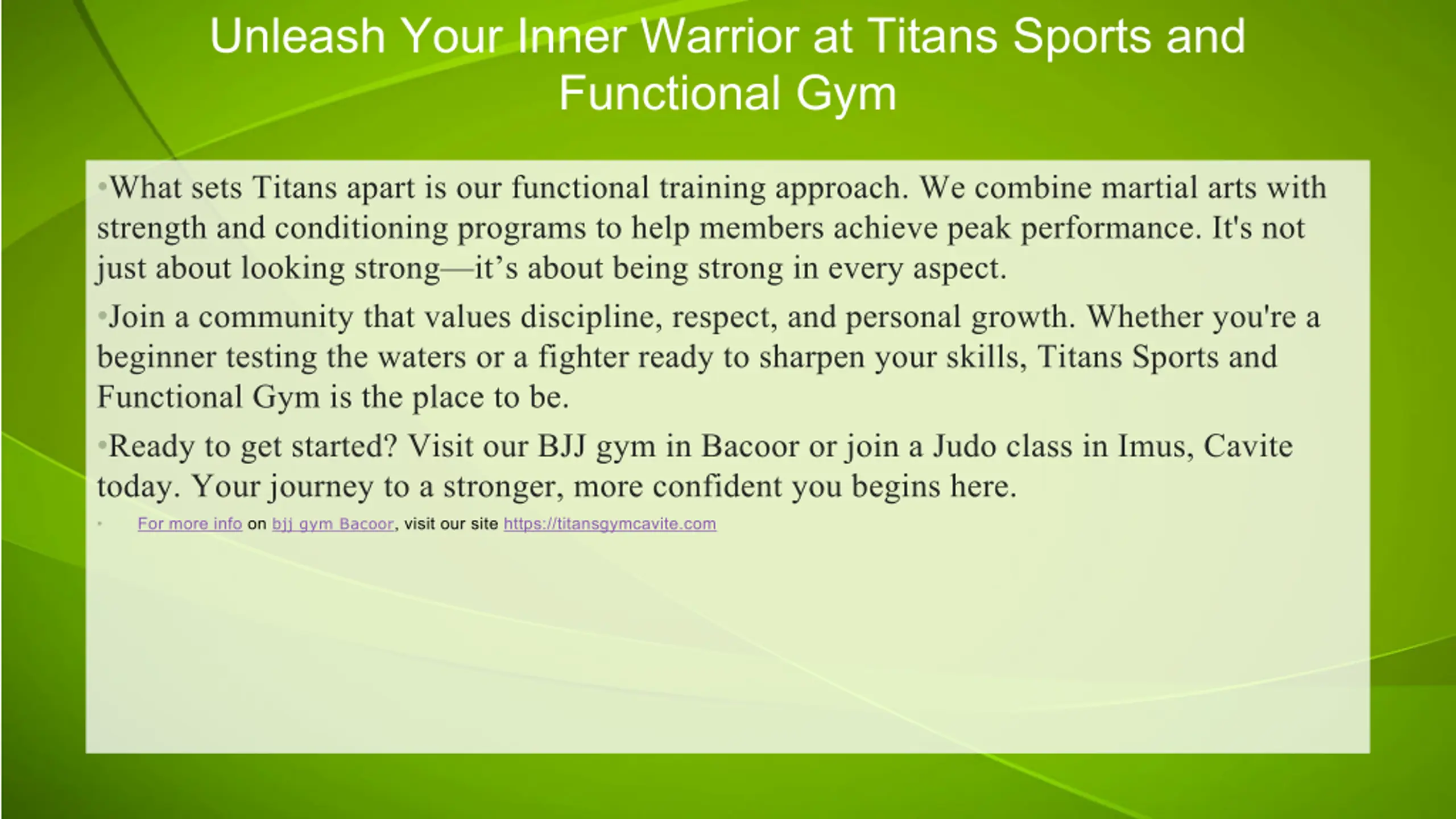 Unleash Your Inner Warrior at Titans Sports and Functional Gym

•What sets Titans apart is our functional training approach. We combine martial arts with strength and conditioning programs to help members achieve peak performance. It's not just about looking strong—it’s about being strong in every aspect.

•Join a community that values discipline, respect, and personal growth. Whether you're a beginner testing the waters or a fighter ready to sharpen your skills, Titans Sports and Functional Gym is the place to be.

•Ready to get started? Visit our BJJ gym in Bacoor or join a Judo class in Imus, Cavite today. Your journey to a stronger, more confident you begins here.

• For more info on bjj gym Bacoor, visit our site https://titansgymcavite.com